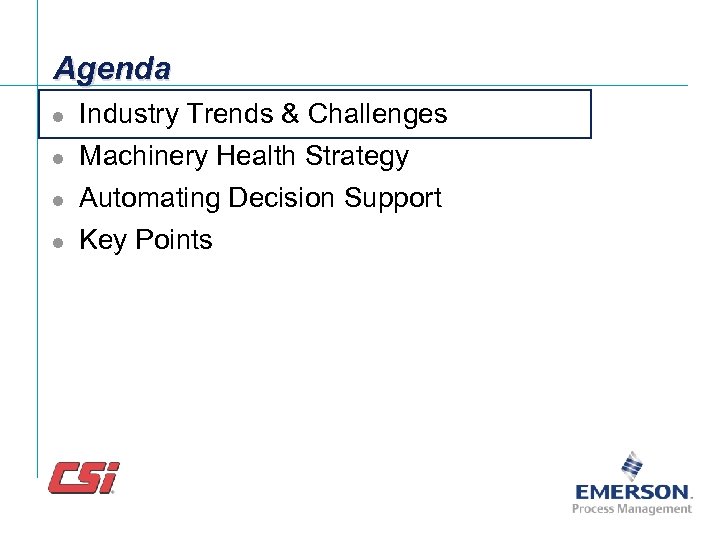 Agenda

- Industry Trends & Challenges
- Machinery Health Strategy
- Automating Decision Support
- Key Points

CSi

EMERSON.
Process Management